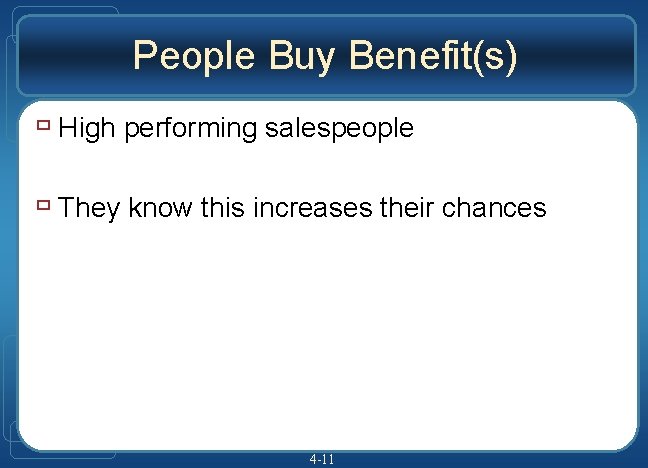 People Buy Benefit(s)

High performing salespeople

They know this increases their chances

4-11